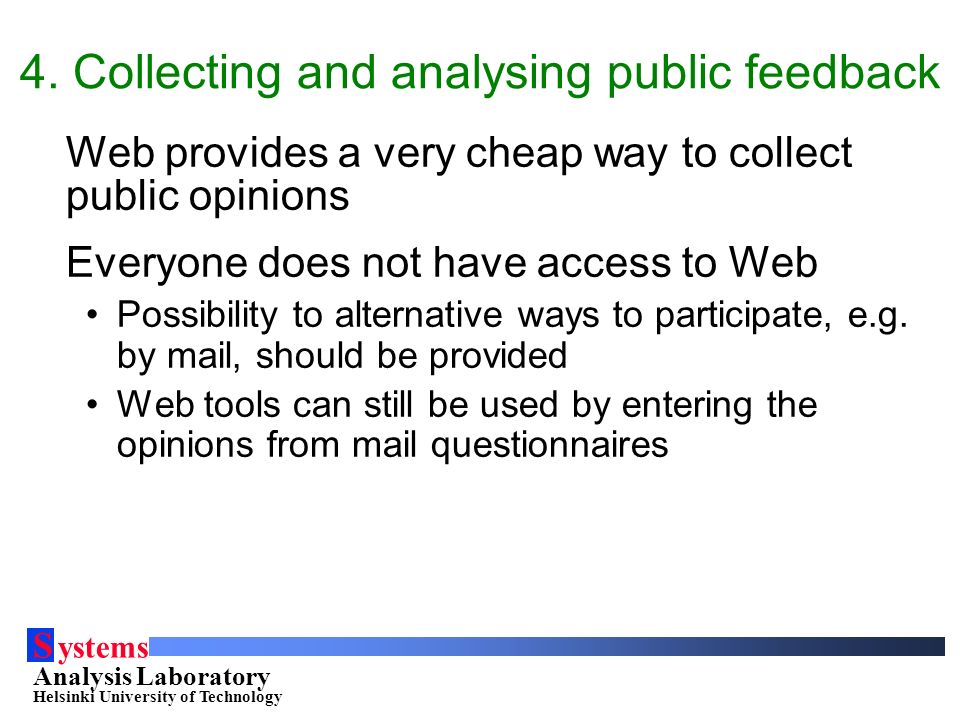 4. Collecting and analysing public feedback

Web provides a very cheap way to collect public opinions

Everyone does not have access to Web

• Possibility to alternative ways to participate, e.g. by mail, should be provided

• Web tools can still be used by entering the opinions from mail questionnaires

Systems
Analysis Laboratory
Helsinki University of Technology